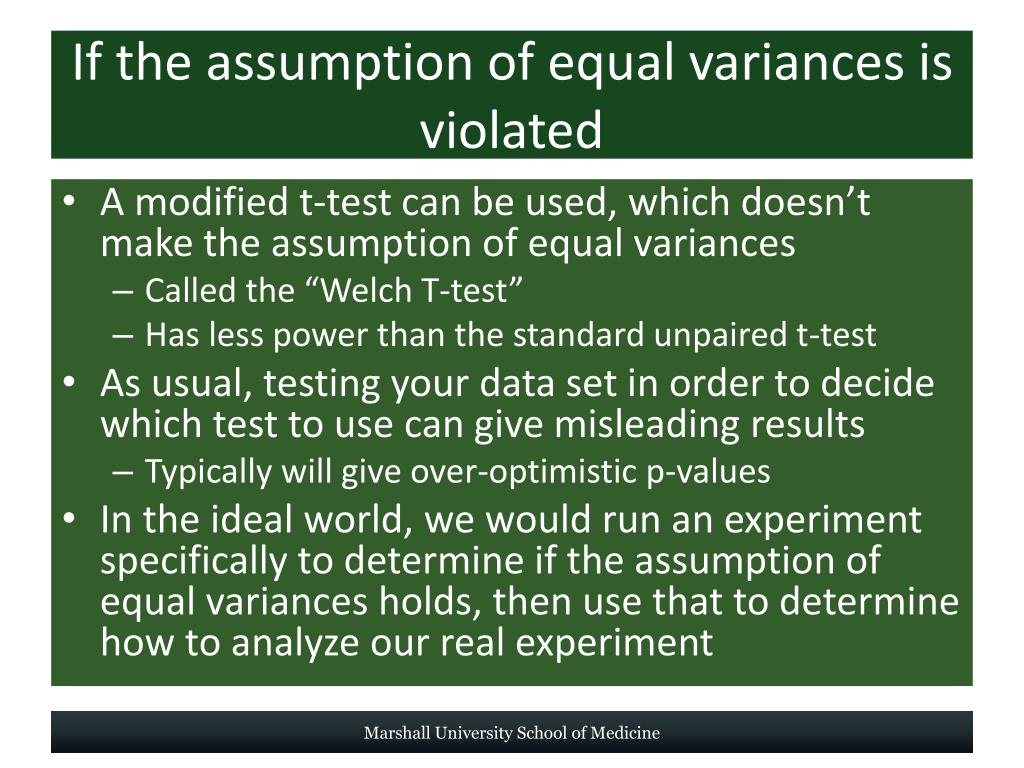 If the assumption of equal variances is violated

• A modified t-test can be used, which doesn’t make the assumption of equal variances
– Called the “Welch T-test”
– Has less power than the standard unpaired t-test
• As usual, testing your data set in order to decide which test to use can give misleading results
– Typically will give over-optimistic p-values
• In the ideal world, we would run an experiment specifically to determine if the assumption of equal variances holds, then use that to determine how to analyze our real experiment

Marshall University School of Medicine